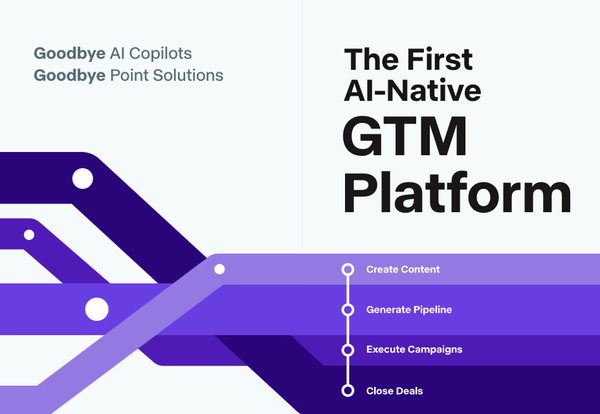 Goodbye AI Copilots
Goodbye Point Solutions

The First AI-Native GTM Platform

Create Content
Generate Pipeline
Execute Campaigns
Close Deals